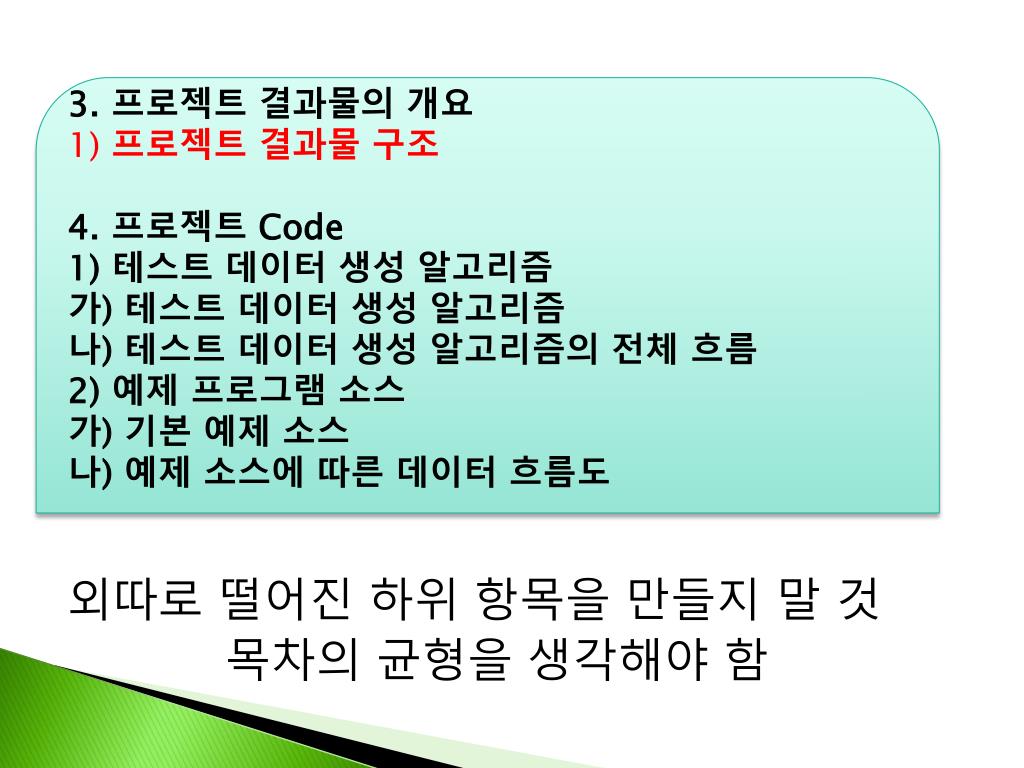 3. 프로젝트 결과물의 개요
1) 프로젝트 결과물 구조

4. 프로젝트 Code
1) 테스트 데이터 생성 알고리즘
가) 테스트 데이터 생성 알고리즘
나) 테스트 데이터 생성 알고리즘의 전체 흐름
2) 예제 프로그램 소스
가) 기본 예제 소스
나) 예제 소스에 따른 데이터 흐름도

외따로 떨어진 하위 항목을 만들지 말 것
목차의 균형을 생각해야 함